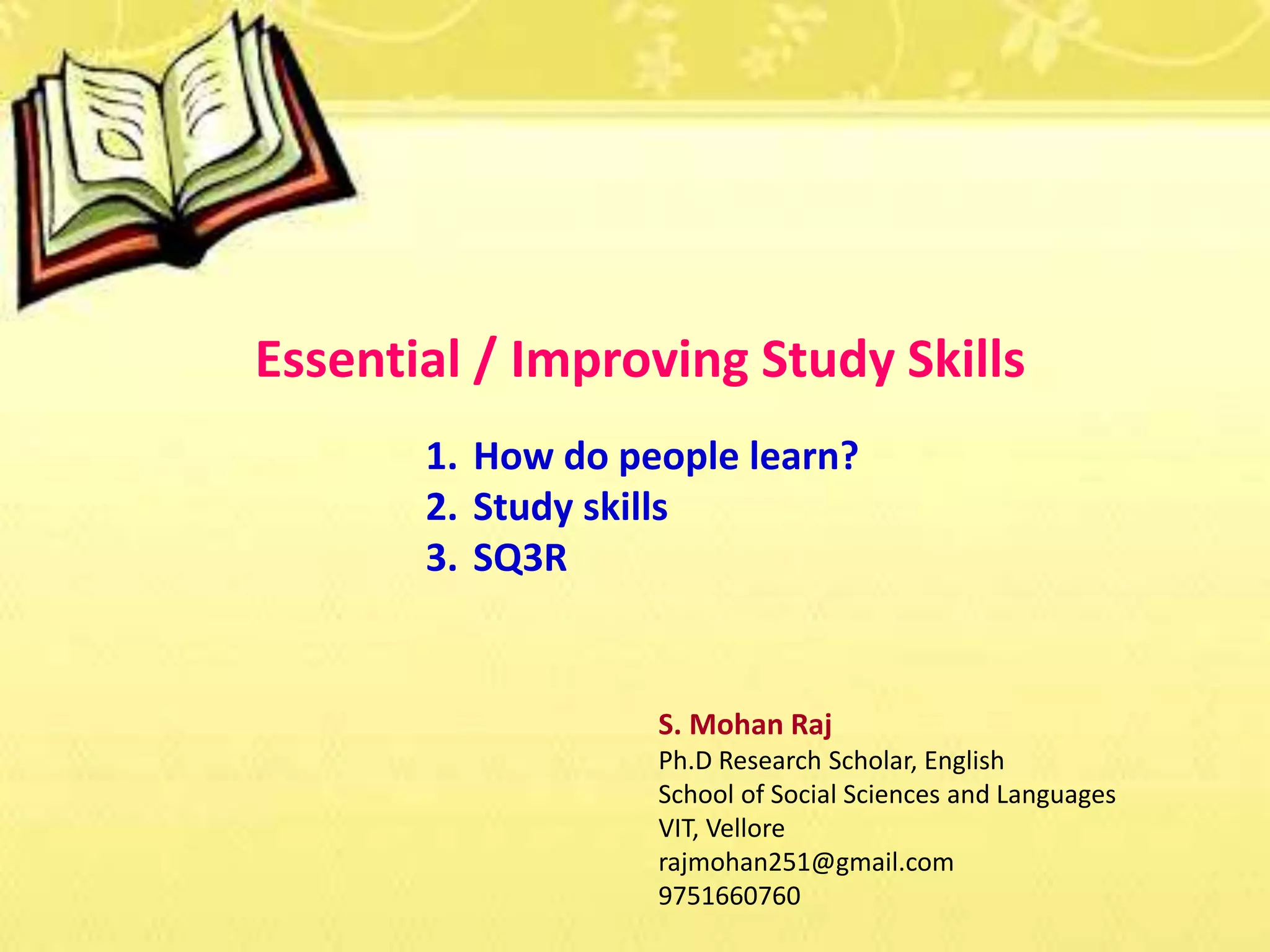 Essential / Improving Study Skills

1. How do people learn?
2. Study skills
3. SQ3R

S. Mohan Raj
Ph.D Research Scholar, English
School of Social Sciences and Languages
VIT, Vellore
rajmohan251@gmail.com
9751660760